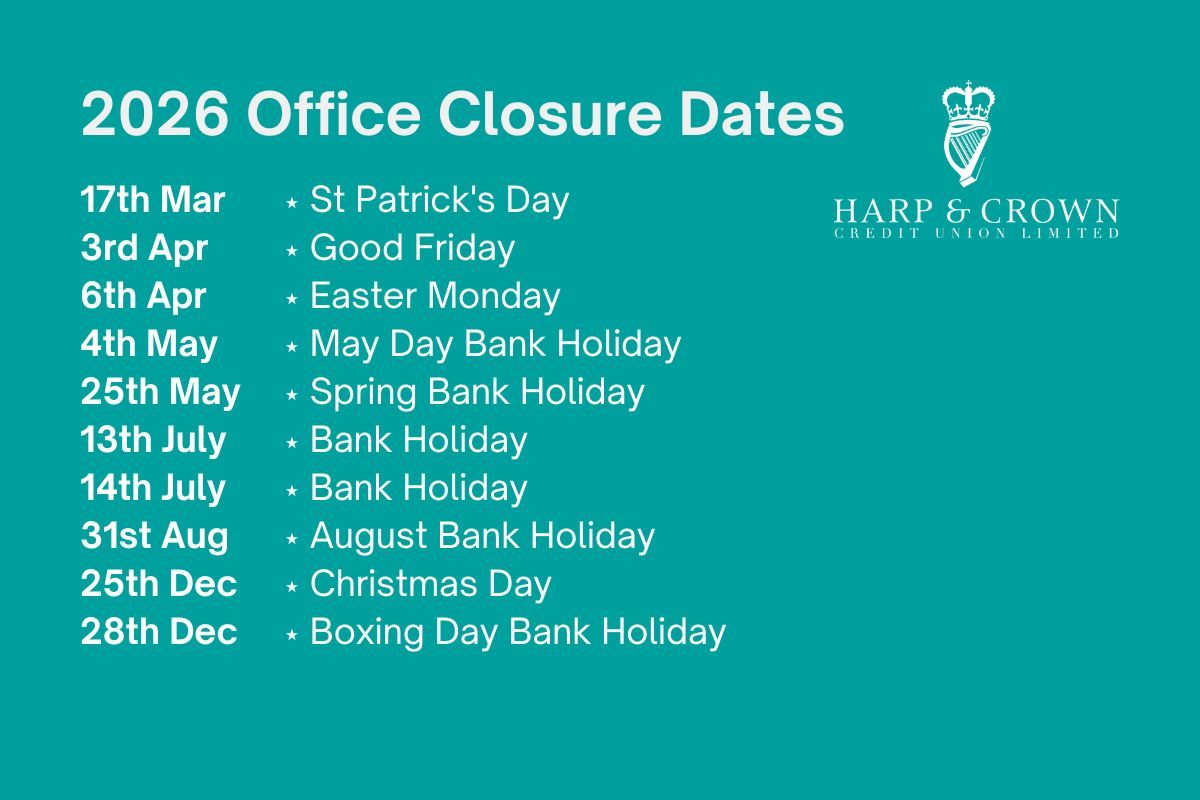 2026 Office Closure Dates

HARP & CROWN
CREDIT UNION LIMITED

17th Mar ⋆ St Patrick's Day
3rd Apr ⋆ Good Friday
6th Apr ⋆ Easter Monday
4th May ⋆ May Day Bank Holiday
25th May ⋆ Spring Bank Holiday
13th July ⋆ Bank Holiday
14th July ⋆ Bank Holiday
31st Aug ⋆ August Bank Holiday
25th Dec ⋆ Christmas Day
28th Dec ⋆ Boxing Day Bank Holiday